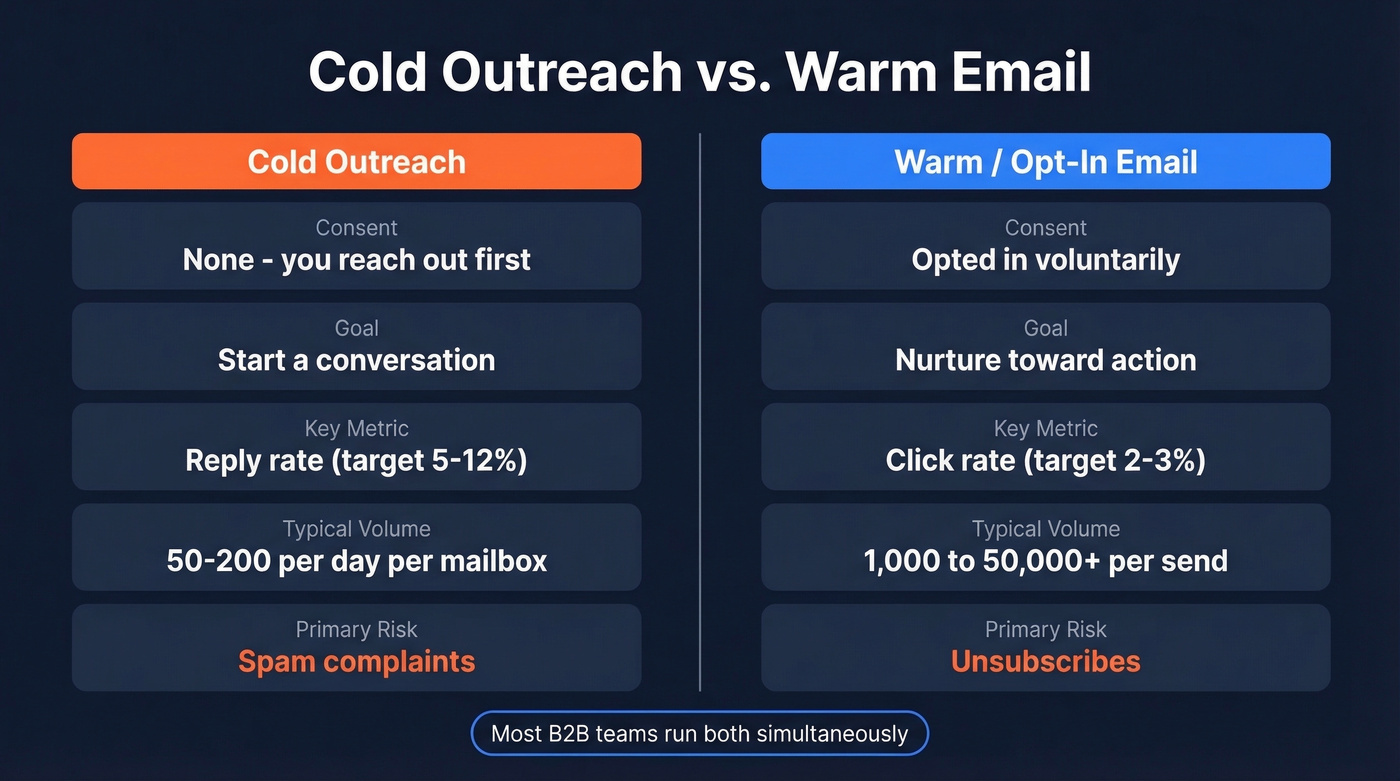 Cold Outreach vs. Warm Email

Cold Outreach

Consent
None - you reach out first

Goal
Start a conversation

Key Metric
Reply rate (target 5-12%)

Typical Volume
50-200 per day per mailbox

Primary Risk
Spam complaints

Warm / Opt-In Email

Consent
Opted in voluntarily

Goal
Nurture toward action

Key Metric
Click rate (target 2-3%)

Typical Volume
1,000 to 50,000+ per send

Primary Risk
Unsubscribes

Most B2B teams run both simultaneously